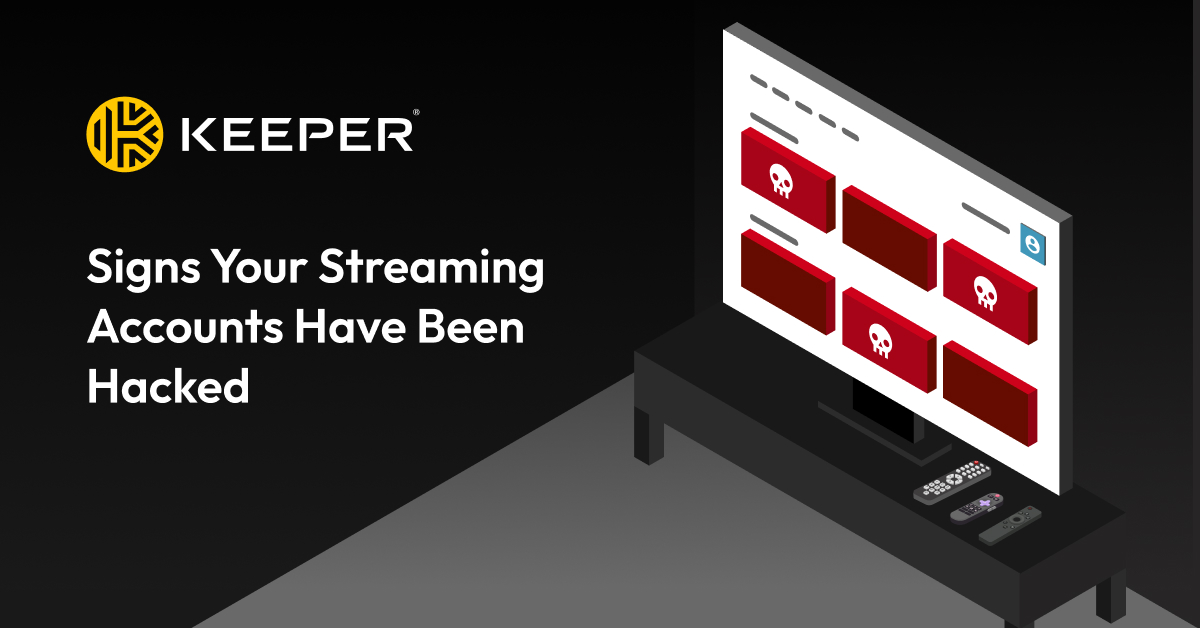 KEEPER®

Signs Your Streaming Accounts Have Been Hacked